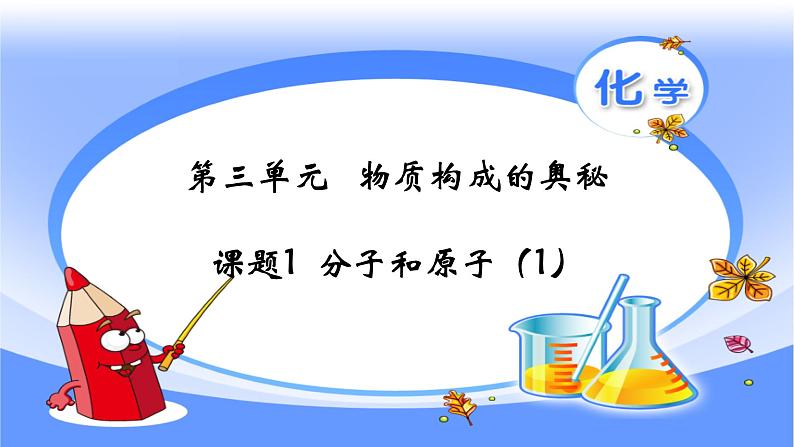 化学

第三单元 物质构成的奥秘

课题1 分子和原子（1）